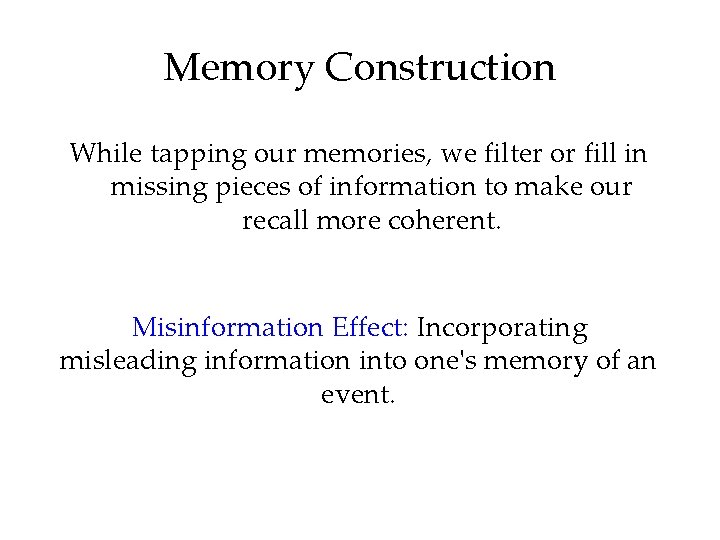 Memory Construction

While tapping our memories, we filter or fill in missing pieces of information to make our recall more coherent.

Misinformation Effect: Incorporating misleading information into one's memory of an event.